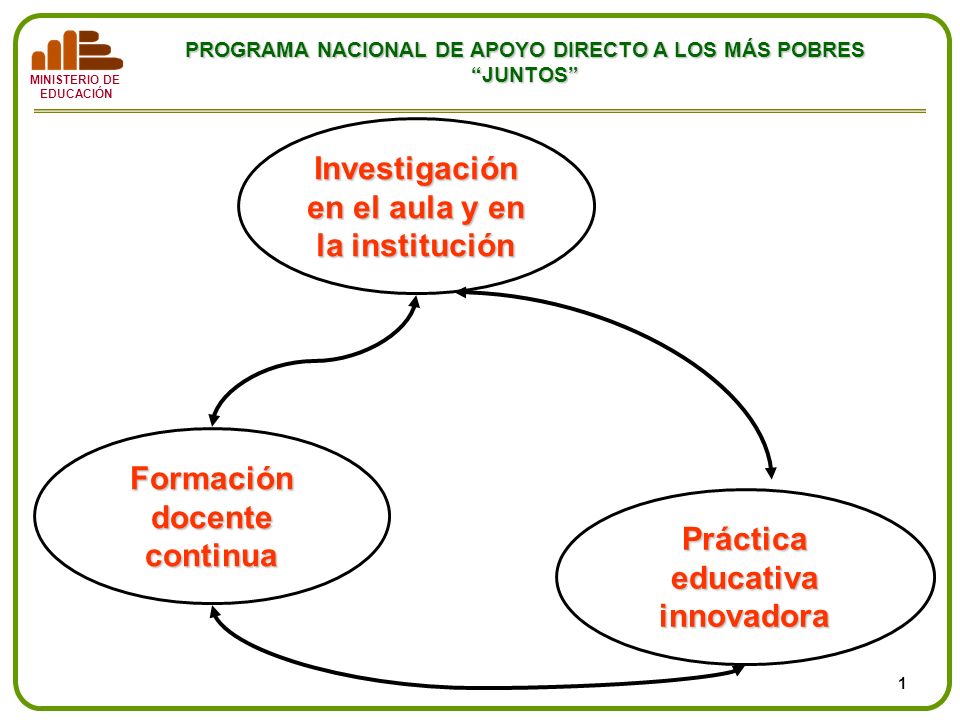 MINISTERIO DE EDUCACIÓN

PROGRAMA NACIONAL DE APOYO DIRECTO A LOS MÁS POBRES
“JUNTOS”

Investigación en el aula y en la institución

Formación docente continua

Práctica educativa innovadora

1